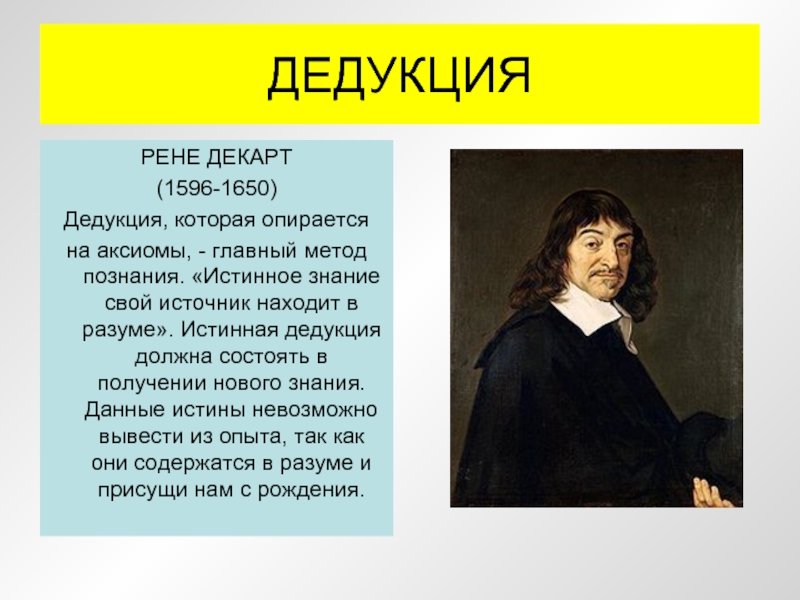 ДЕДУКЦИЯ

РЕНЕ ДЕКАРТ
(1596-1650)
Дедукция, которая опирается на аксиомы, - главный метод познания. «Истинное знание свой источник находит в разуме». Истинная дедукция должна состоять в получении нового знания. Данные истины невозможно вывести из опыта, так как они содержатся в разуме и присущи нам с рождения.